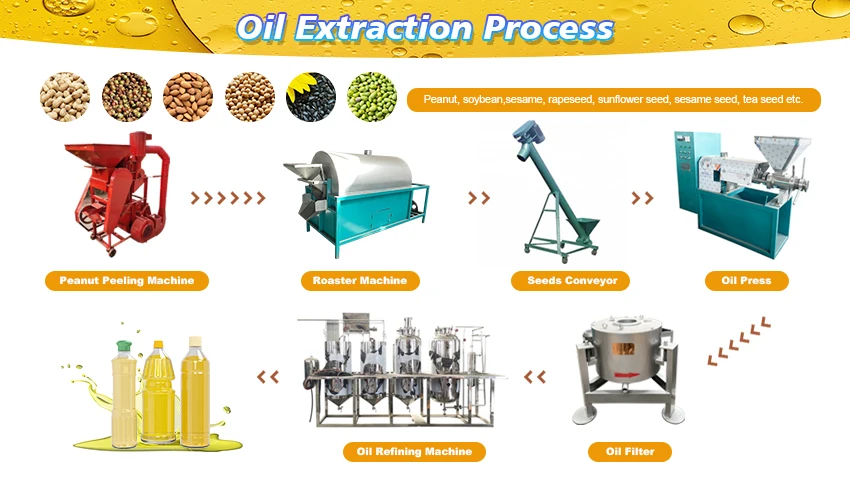 Oil Extraction Process

Peanut, soybean,sesame, rapeseed, sunflower seed, sesame seed, tea seed etc.

Peanut Peeling Machine

Roaster Machine

Seeds Conveyor

Oil Press

Oil Refining Machine

Oil Filter